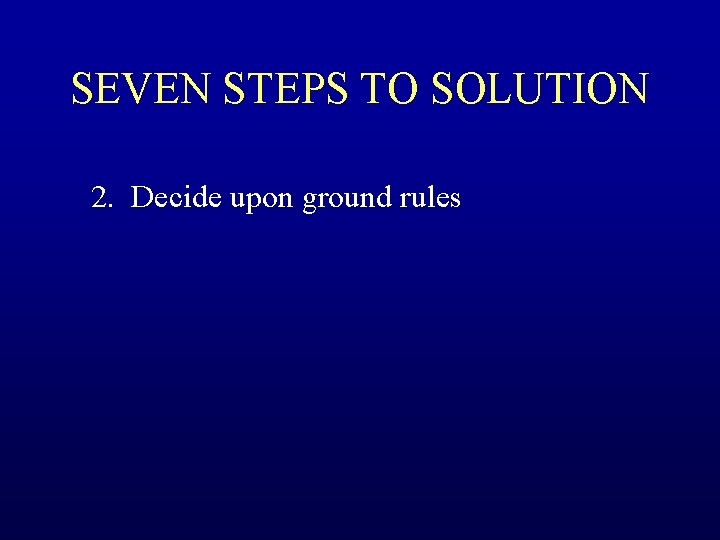 SEVEN STEPS TO SOLUTION

2. Decide upon ground rules